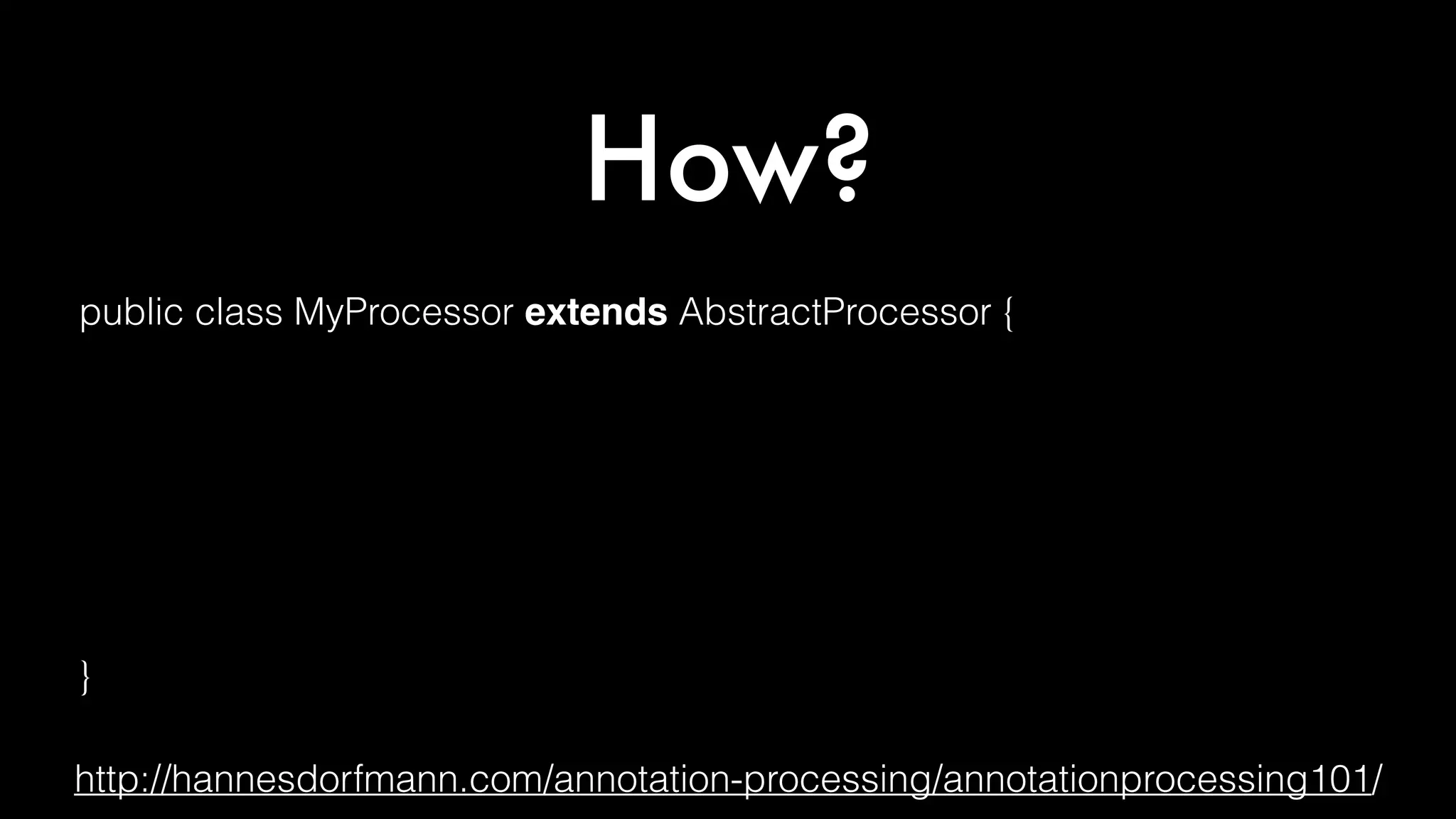 How?

public class MyProcessor extends AbstractProcessor {

}

http://hannesdorfmann.com/annotation-processing/annotationprocessing101/